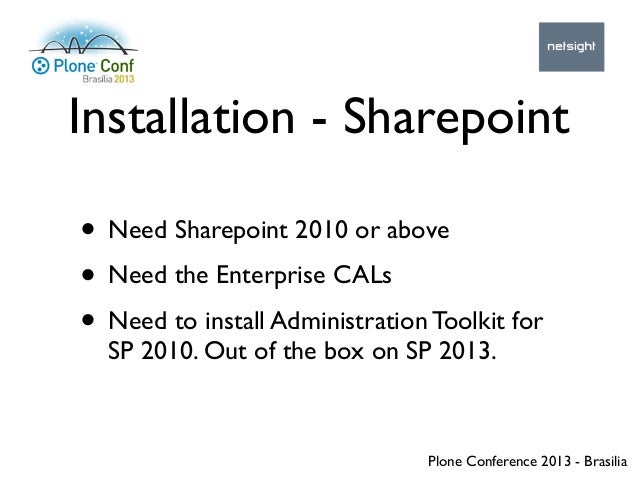 Plone Conf
Brasília 2013

netsight

Installation - Sharepoint

• Need Sharepoint 2010 or above

• Need the Enterprise CALs

• Need to install Administration Toolkit for SP 2010. Out of the box on SP 2013.

Plone Conference 2013 - Brasilia